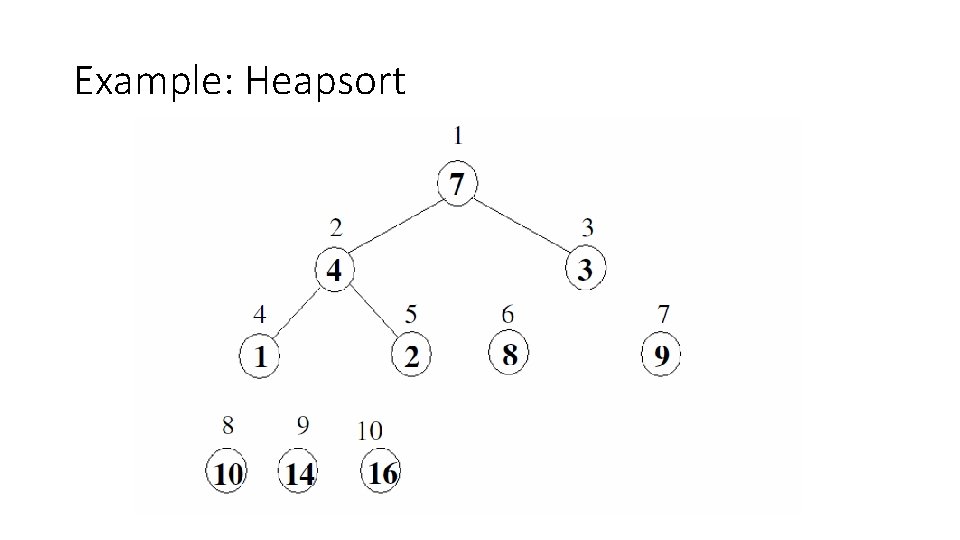 Example: Heapsort

1
7
2
4
3
3
4
1
5
2
6
8
7
9
8
10
9
14
10
16